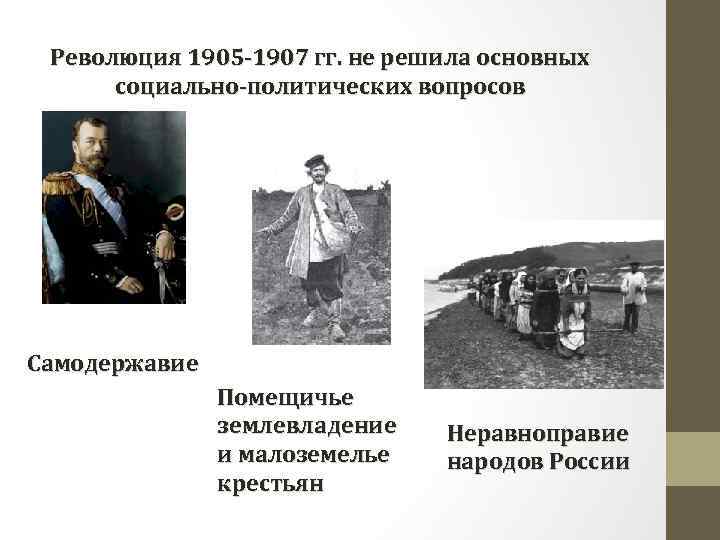 Революция 1905-1907 гг. не решила основных социально-политических вопросов

Самодержавие

Помещичье землевладение и малоземелье крестьян

Неравноправие народов России